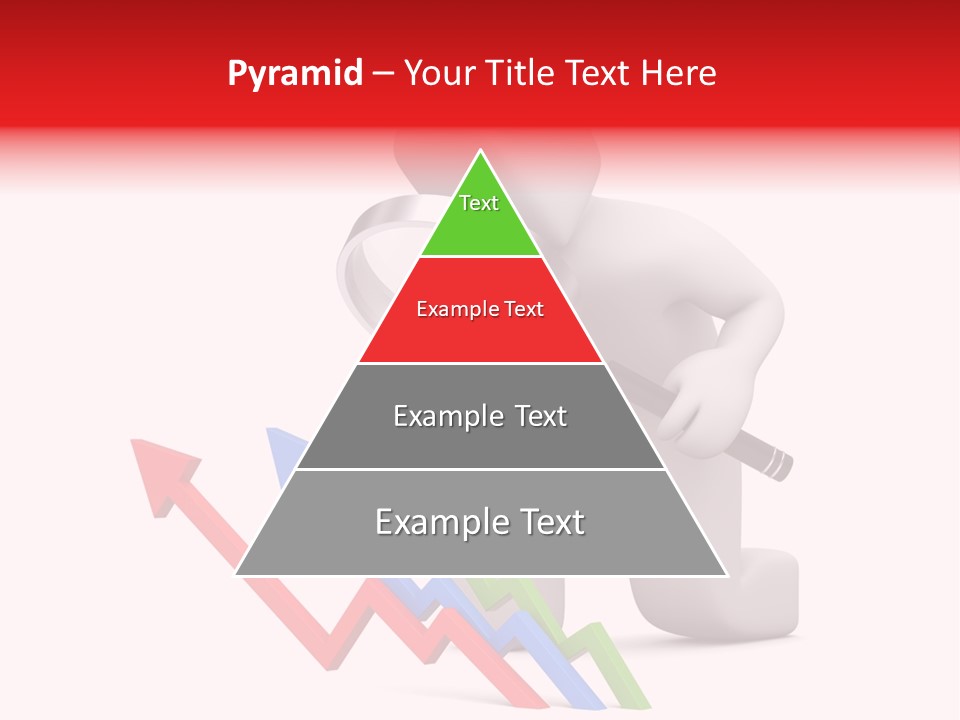 Pyramid – Your Title Text Here

Text

Example Text

Example Text

Example Text